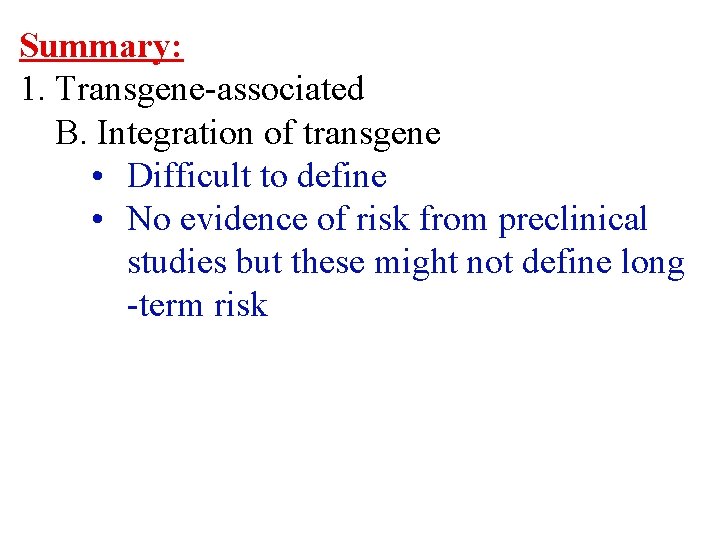 Summary:

1. Transgene-associated

B. Integration of transgene

• Difficult to define

• No evidence of risk from preclinical studies but these might not define long -term risk